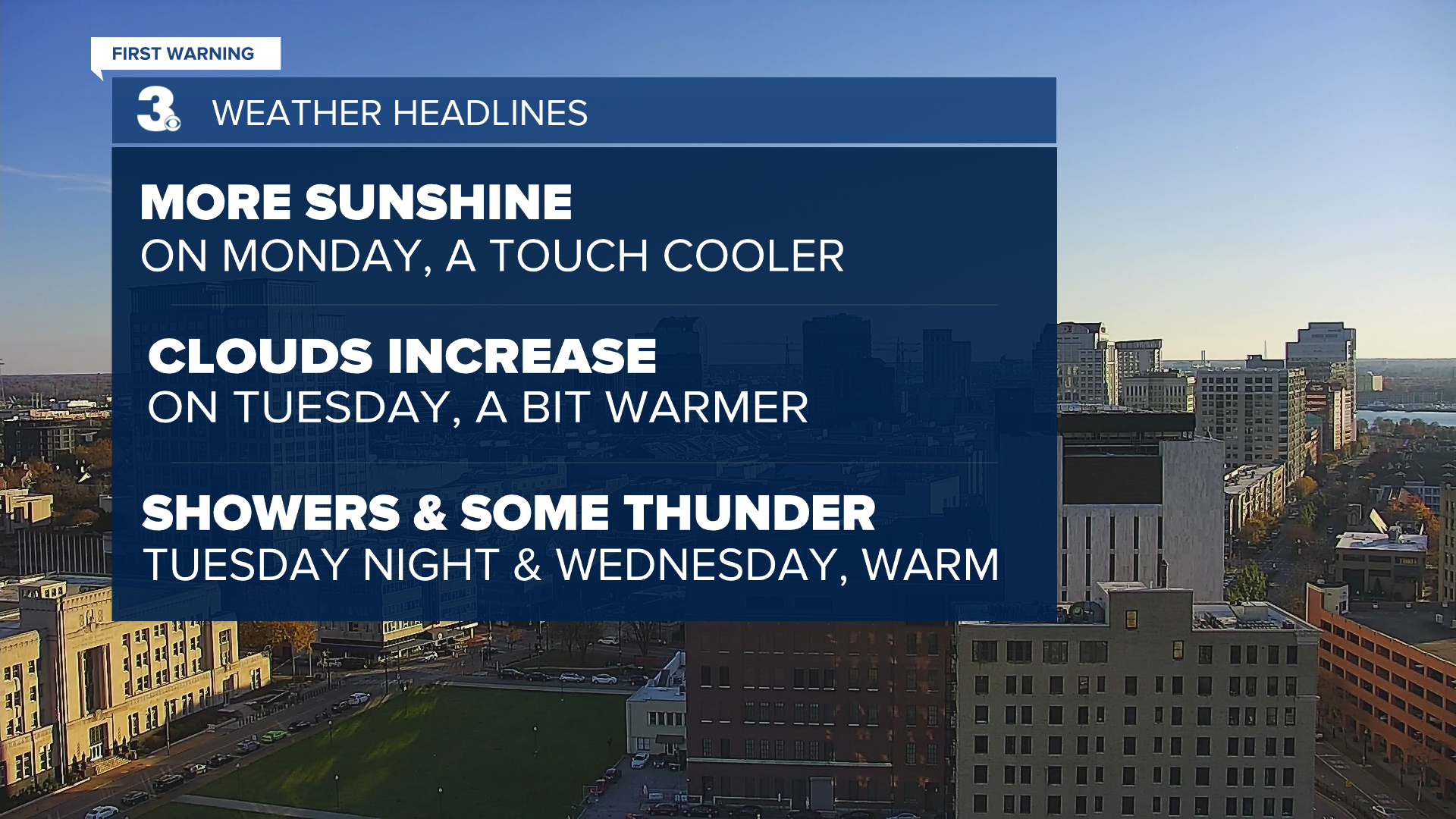 FIRST WARNING

3 WEATHER HEADLINES

MORE SUNSHINE
ON MONDAY, A TOUCH COOLER

CLOUDS INCREASE
ON TUESDAY, A BIT WARMER

SHOWERS & SOME THUNDER
TUESDAY NIGHT & WEDNESDAY, WARM